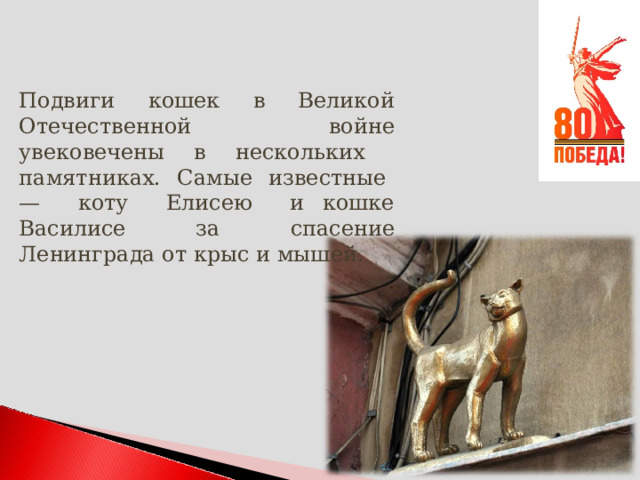 Подвиги кошек в Великой Отечественной войне увековечены в нескольких памятниках. Самые известные — коту Елисею и кошке Василисе за спасение Ленинграда от крыс и мышей.

80
ПОБЕДА!